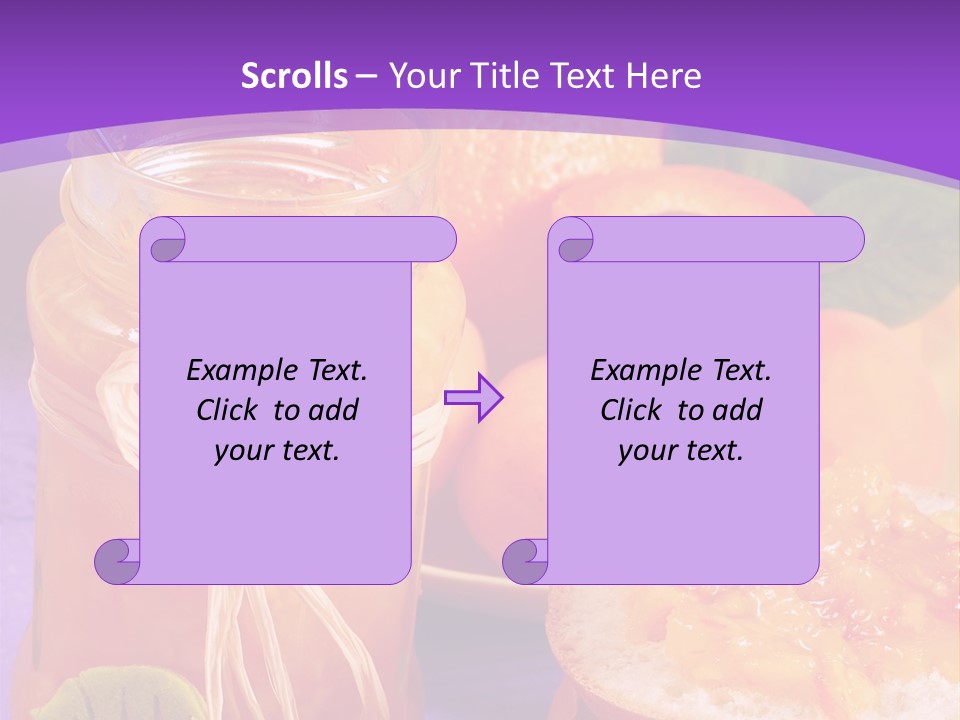 Scrolls – Your Title Text Here

Example Text. Click to add your text.

Example Text. Click to add your text.